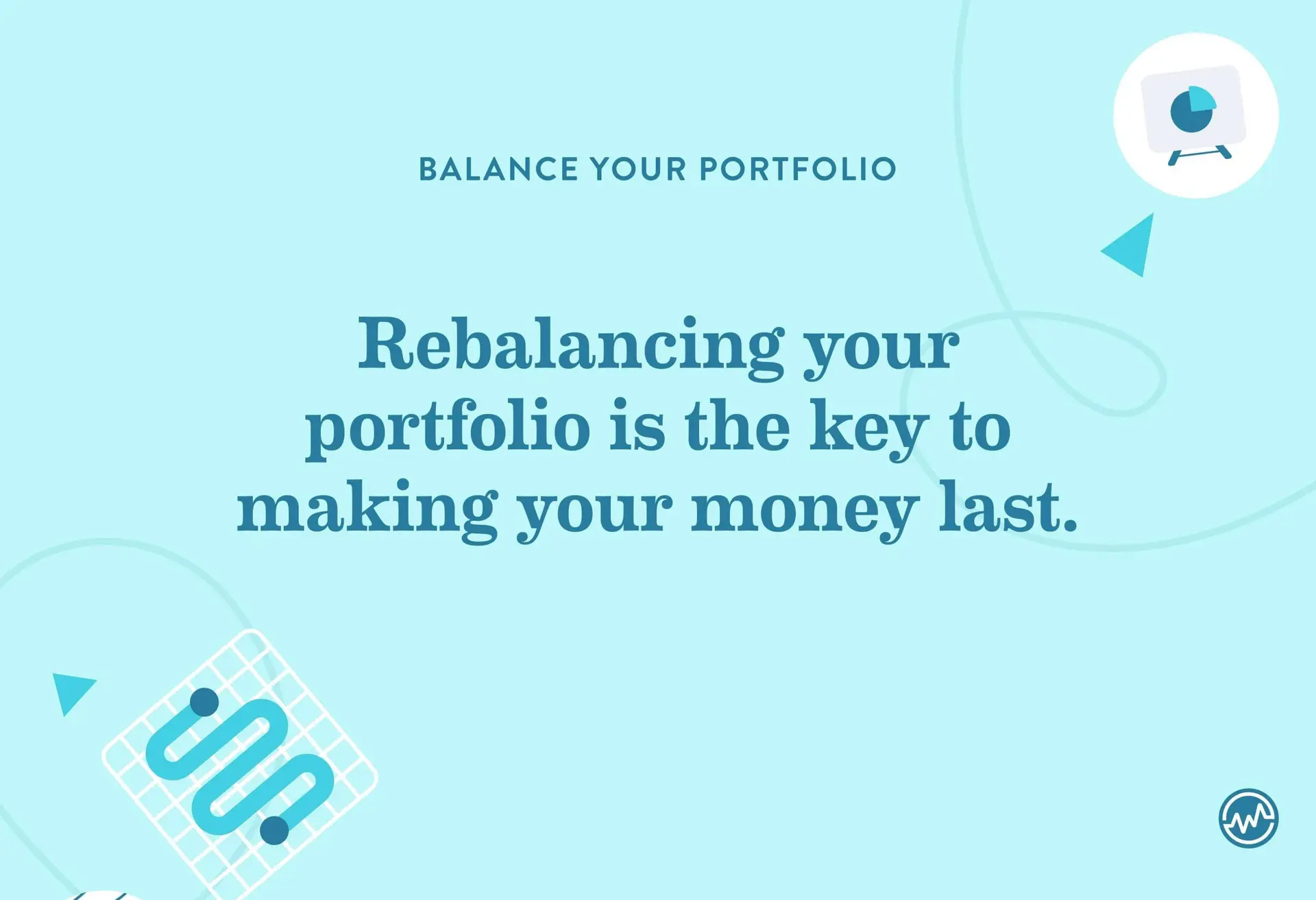 BALANCE YOUR PORTFOLIO

Rebalancing your portfolio is the key to making your money last.